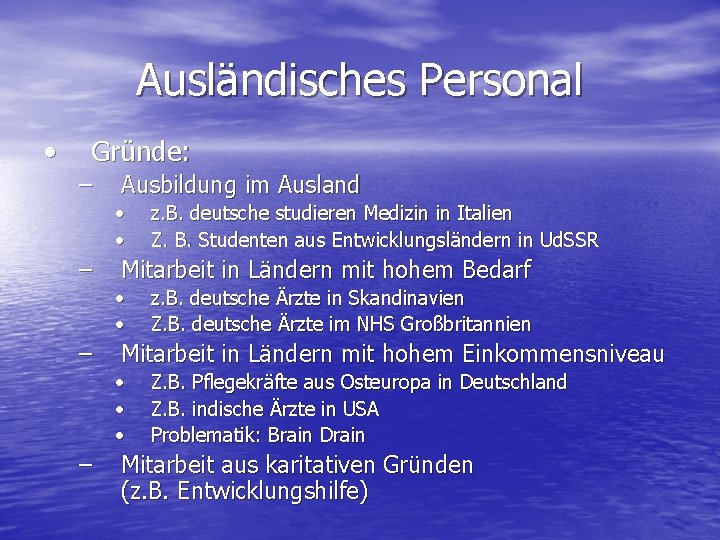 Ausländisches Personal

• Gründe:
– Ausbildung im Ausland
• z.B. deutsche studieren Medizin in Italien
• Z. B. Studenten aus Entwicklungsländern in UdSSR
– Mitarbeit in Ländern mit hohem Bedarf
• z.B. deutsche Ärzte in Skandinavien
• Z.B. deutsche Ärzte im NHS Großbritannien
– Mitarbeit in Ländern mit hohem Einkommensniveau
• Z.B. Pflegekräfte aus Osteuropa in Deutschland
• Z.B. indische Ärzte in USA
• Problematik: Brain Drain
– Mitarbeit aus karitativen Gründen (z.B. Entwicklungshilfe)